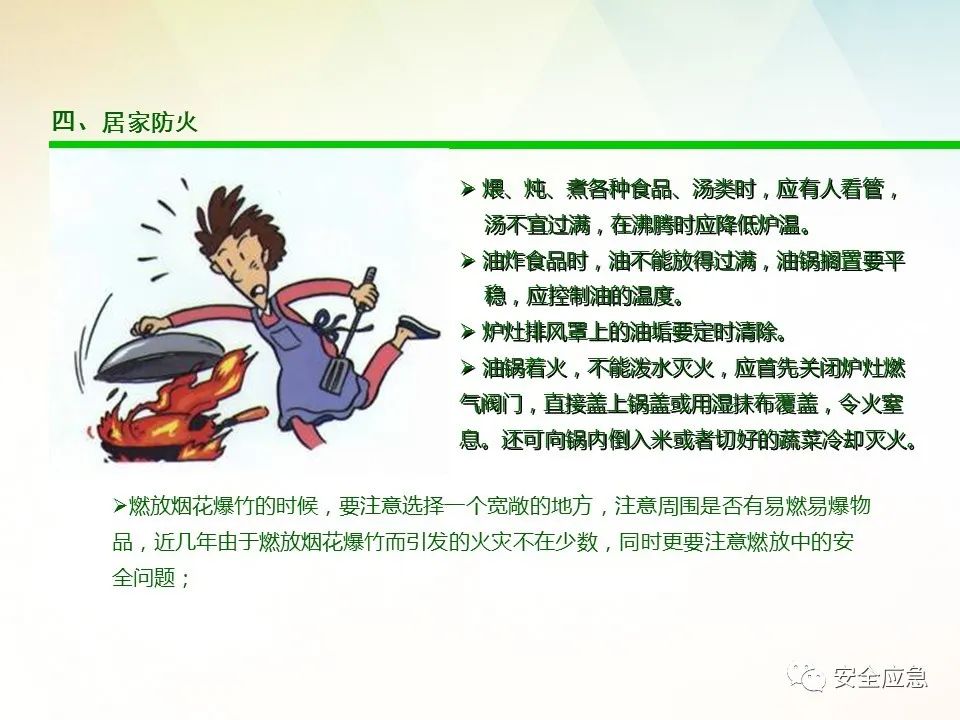 四、居家防火

➢ 煨、炖、煮各种食品、汤类时，应有人看管，汤不宜过满，在沸腾时应降低炉温。

➢ 油炸食品时，油不能放得过满，油锅搁置要平稳，应控制油的温度。

➢ 炉灶排风罩上的油垢要定时清除。

➢ 油锅着火，不能泼水灭火，应首先关闭炉灶燃气阀门，直接盖上锅盖或用湿抹布覆盖，令火窒息。还可向锅内倒入米或者切好的蔬菜冷却灭火。

➢燃放烟花爆竹的时候，要注意选择一个宽敞的地方，注意周围是否有易燃易爆物品，近几年由于燃放烟花爆竹而引发的火灾不在少数，同时更要注意燃放中的安全问题；

安全应急